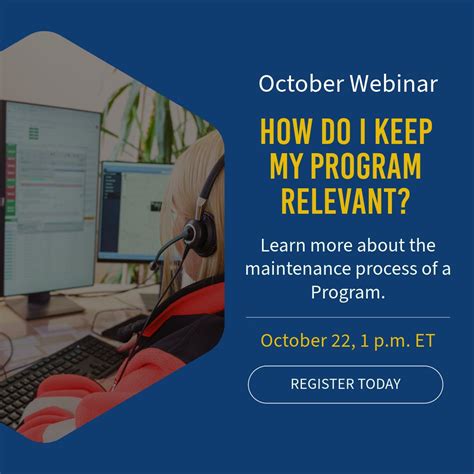 October Webinar

HOW DO I KEEP MY PROGRAM RELEVANT?

Learn more about the maintenance process of a Program.

October 22, 1 p.m. ET

REGISTER TODAY